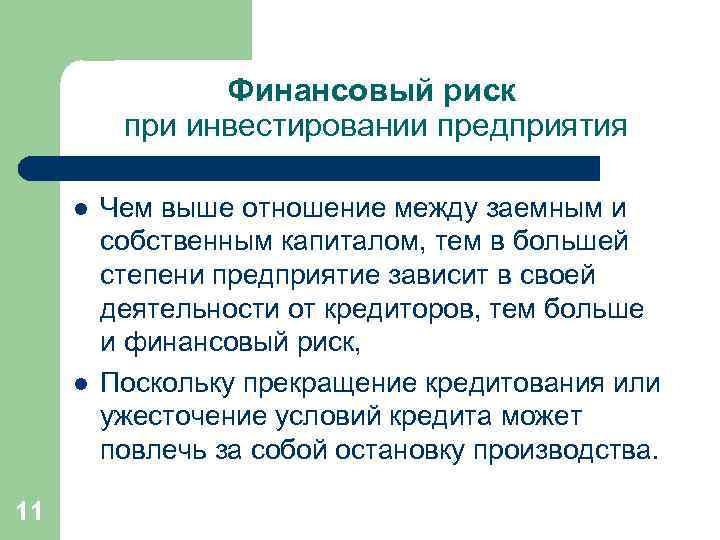 Финансовый риск
при инвестировании предприятия

- Чем выше отношение между заемным и собственным капиталом, тем в большей степени предприятие зависит в своей деятельности от кредиторов, тем больше и финансовый риск,
- Поскольку прекращение кредитования или ужесточение условий кредита может повлечь за собой остановку производства.

11